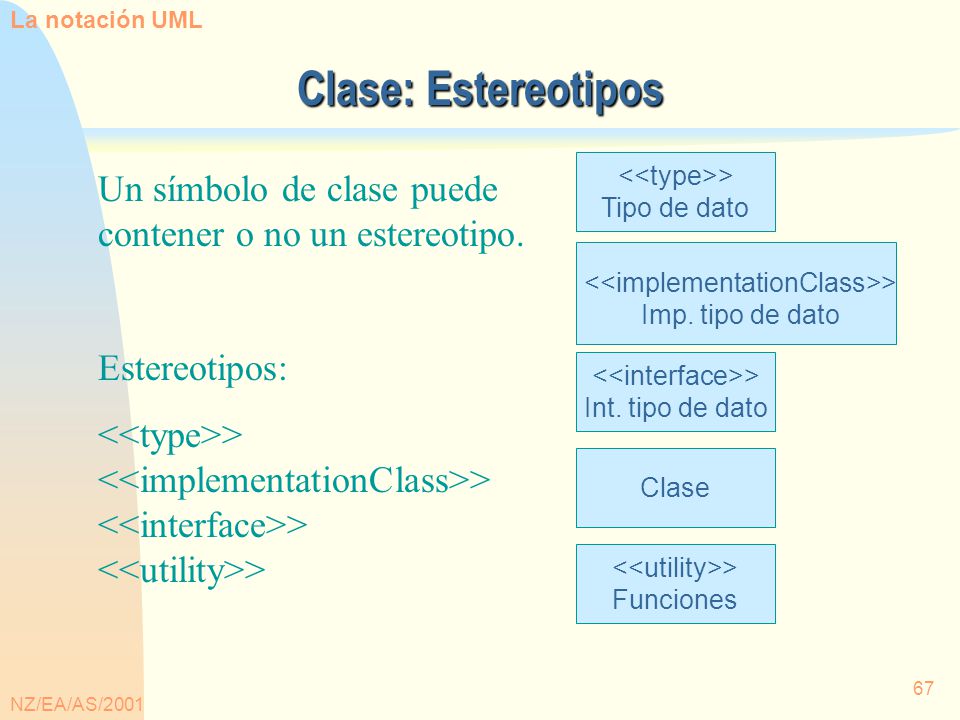 La notación UML

Clase: Estereotipos

Un símbolo de clase puede contener o no un estereotipo.

Estereotipos:

<<type>>
<<implementationClass>>
<<interface>>
<<utility>>

<<type>>
Tipo de dato

<<implementationClass>>
Imp. tipo de dato

<<interface>>
Int. tipo de dato

Clase

<<utility>>
Funciones

NZ/EA/AS/2001

67